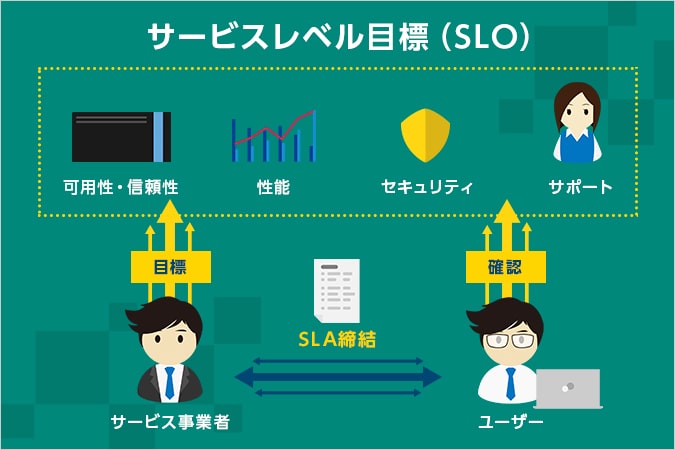 サービスレベル目標（SLO）

可用性・信頼性

性能

セキュリティ

サポート

目標

確認

SLA締結

サービス事業者

ユーザー